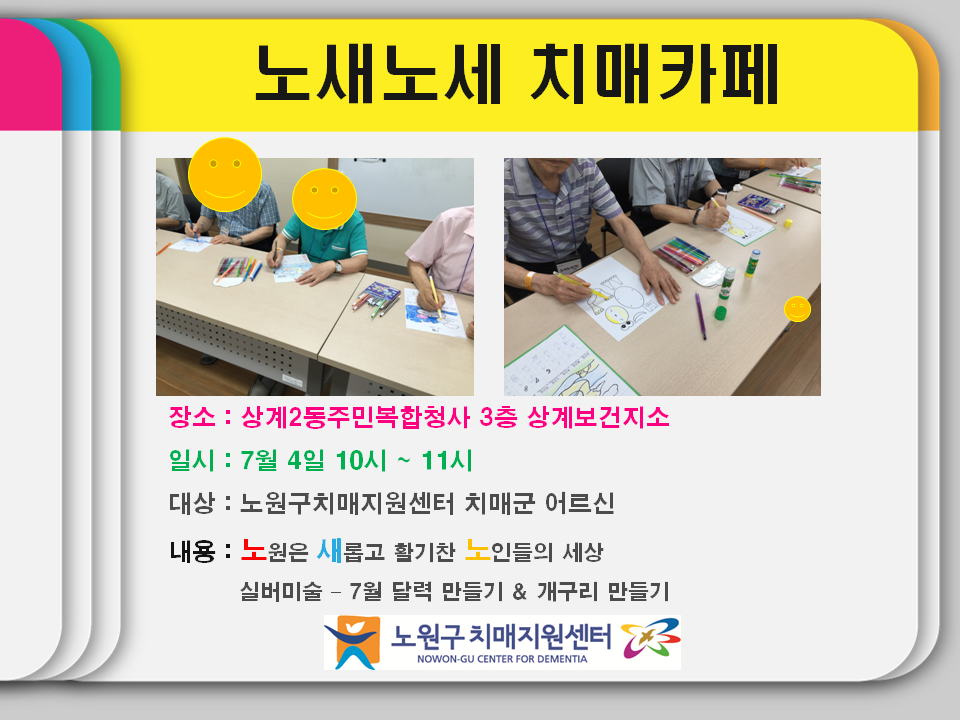 노새노세 치매카페

장소 : 상계2동주민복합청사 3층 상계보건지소

일시 : 7월 4일 10시 ~ 11시

대상 : 노원구치매지원센터 치매군 어르신

내용 : 노원은 새롭고 활기찬 노인들의 세상
실버미술 – 7월 달력 만들기 & 개구리 만들기

노원구 치매지원센터
NOWON-GU CENTER FOR DEMENTIA